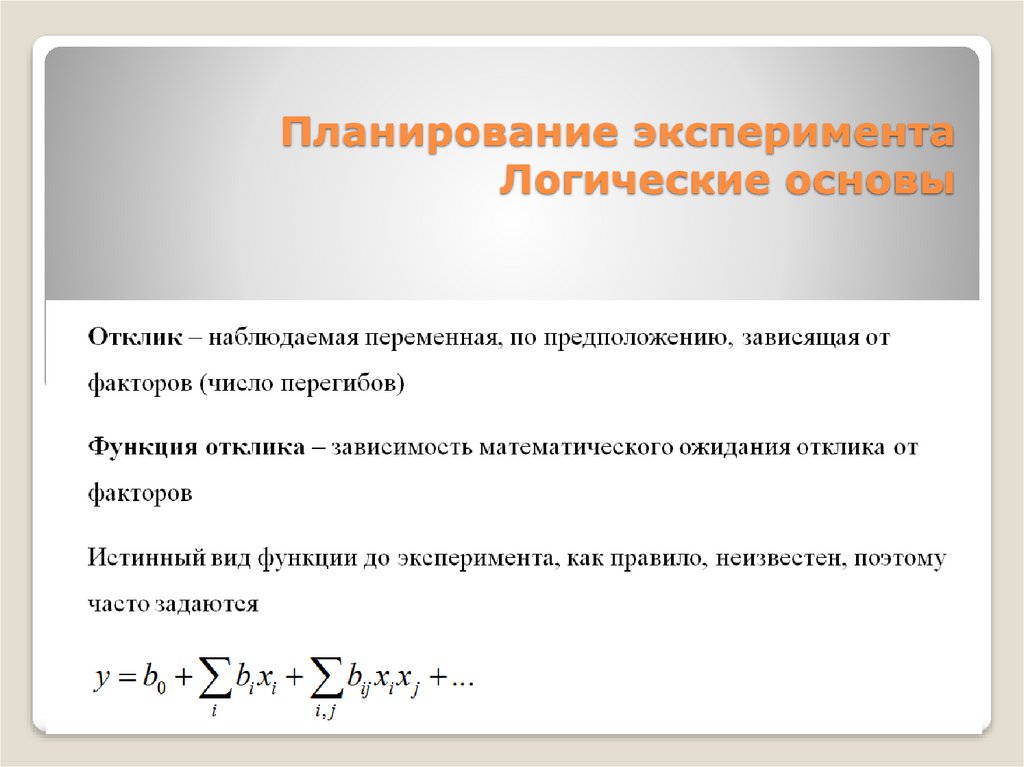 Планирование эксперимента
Логические основы

Отклик – наблюдаемая переменная, по предположению, зависящая от факторов (число перегибов)

Функция отклика – зависимость математического ожидания отклика от факторов

Истинный вид функции до эксперимента, как правило, неизвестен, поэтому часто задаются

$y = b_0 + \sum_{i} b_i x_i + \sum_{i,j} b_{ij} x_i x_j + \ldots$